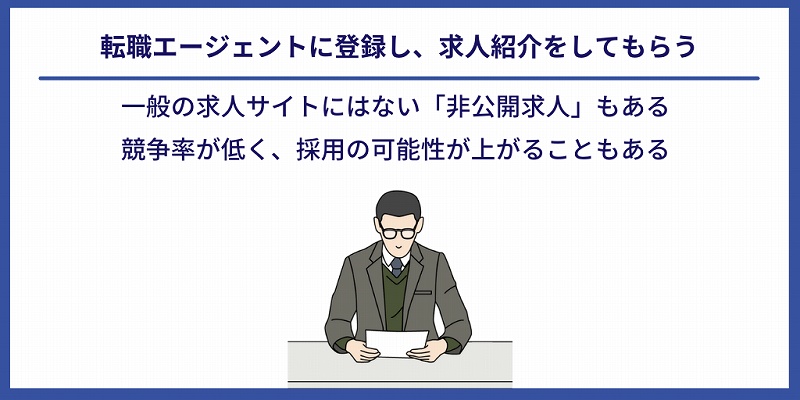 転職エージェントに登録し、求人紹介をしてもらう

一般の求人サイトにはない「非公開求人」もある

競争率が低く、採用の可能性が上がることもある